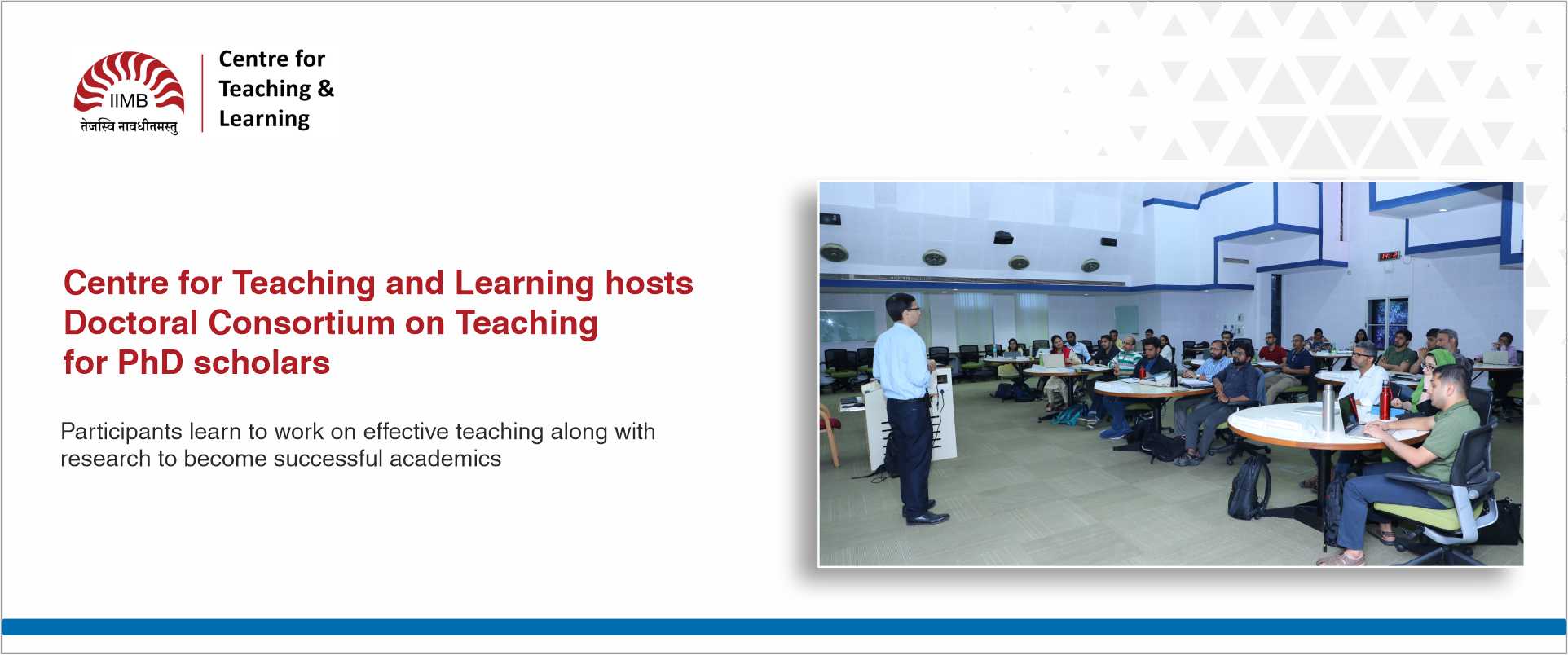 IIMB
तेजस्वि नावधीतमस्तु

Centre for Teaching & Learning

Centre for Teaching and Learning hosts Doctoral Consortium on Teaching for PhD scholars

Participants learn to work on effective teaching along with research to become successful academics